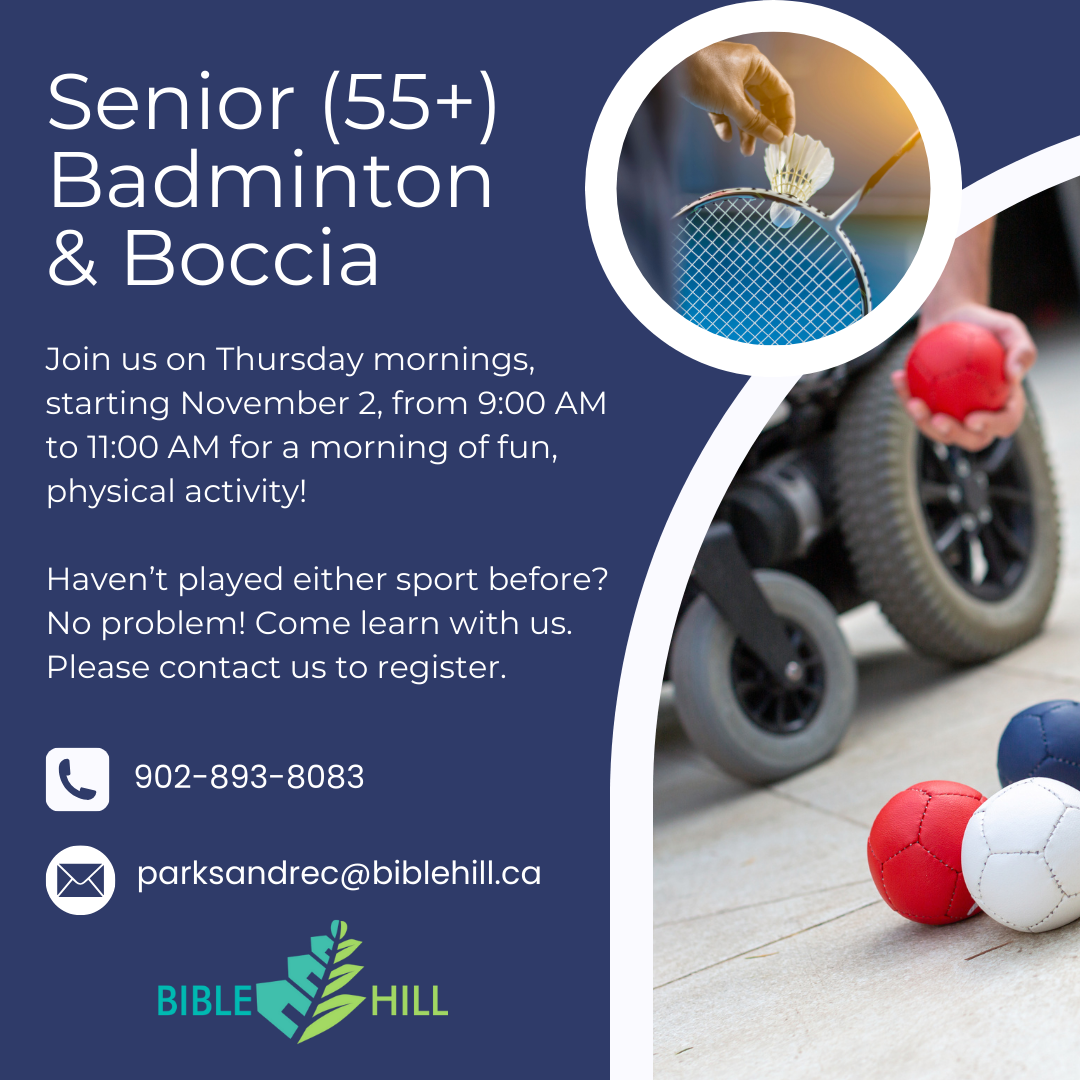 Senior (55+) Badminton & Boccia

Join us on Thursday mornings, starting November 2, from 9:00 AM to 11:00 AM for a morning of fun, physical activity!

Haven't played either sport before? No problem! Come learn with us. Please contact us to register.

902-893-8083

parksandrec@biblehill.ca

BIBLE HILL